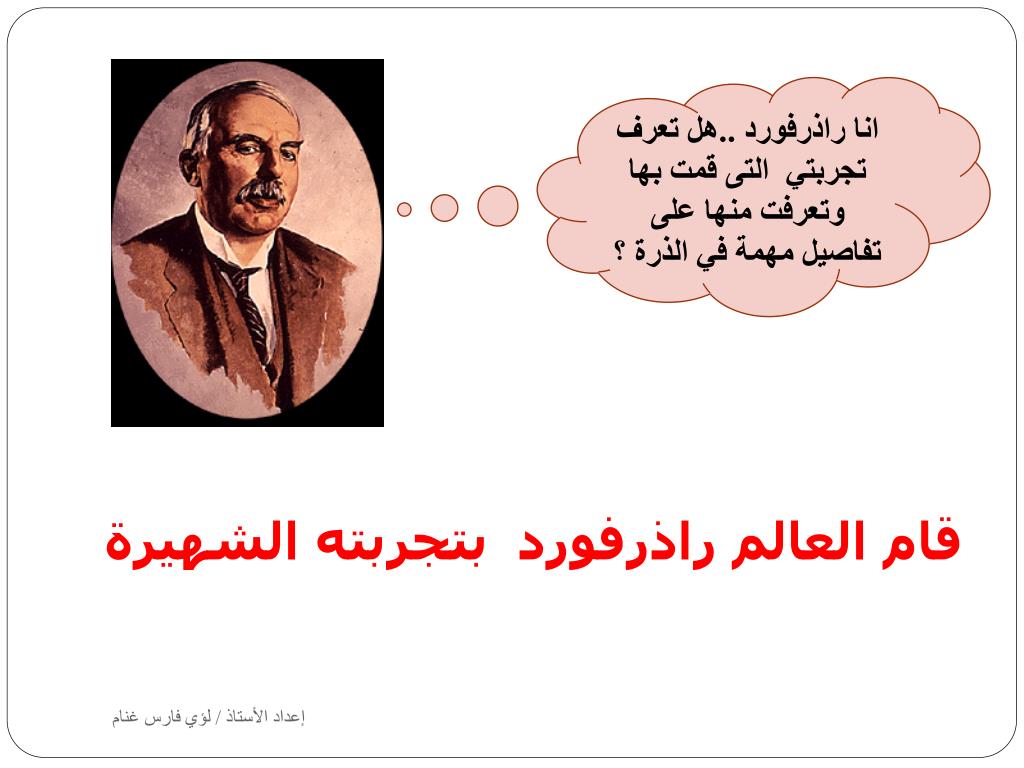 انا راذرفورد ..هل تعرف تجربتي التى قمت بها وتعرفت منها على تفاصيل مهمة في الذرة ؟

قام العالم راذرفورد بتجربته الشهيرة

إعداد الأستاذ / لؤي فارس غنام